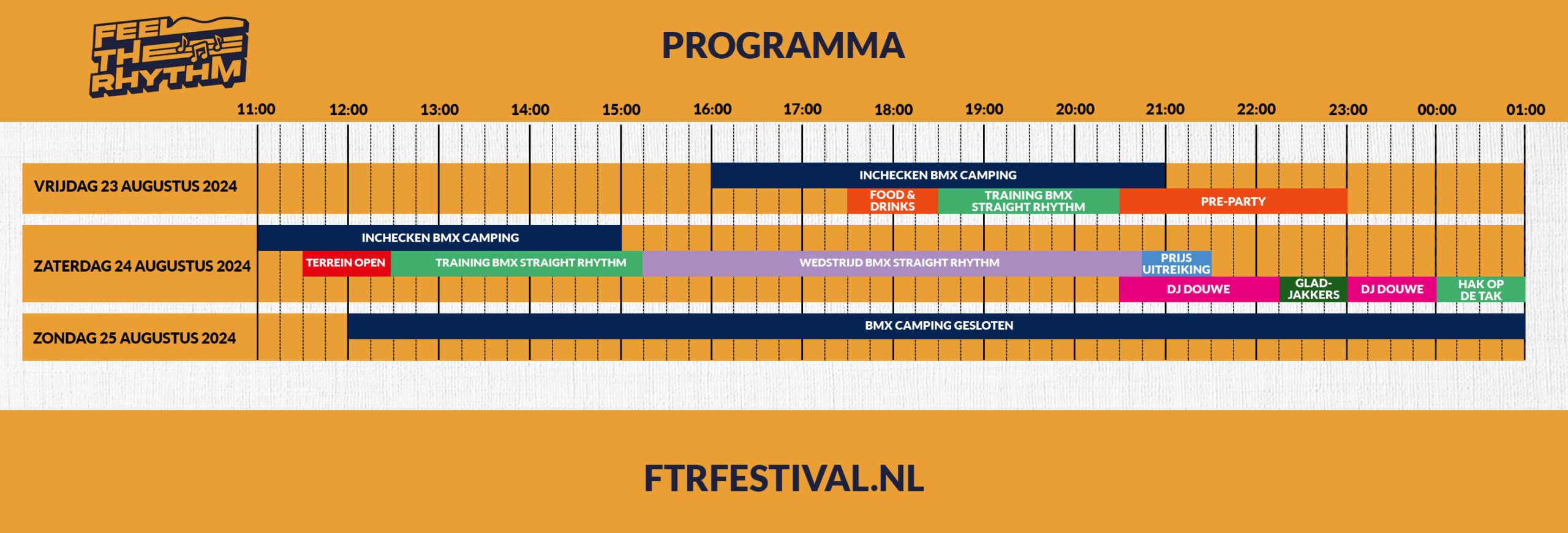 FEEL THE RHYTHM

PROGRAMMA

11:00 12:00 13:00 14:00 15:00 16:00 17:00 18:00 19:00 20:00 21:00 22:00 23:00 00:00 01:00

VRIJDAG 23 AUGUSTUS 2024
INCHECKEN BMX CAMPING
FOOD & DRINKS
TRAINING BMX STRAIGHT RHYTHM
PRE-PARTY

ZATERDAG 24 AUGUSTUS 2024
INCHECKEN BMX CAMPING
TERREIN OPEN
TRAINING BMX STRAIGHT RHYTHM
WEDSTRIJD BMX STRAIGHT RHYTHM
PRIJS UITREIKING
DJ DOUWE
GLAD-JAKKERS
DJ DOUWE
HAK OP DE TAK

ZONDAG 25 AUGUSTUS 2024
BMX CAMPING GESLOTEN

FTRFESTIVAL.NL